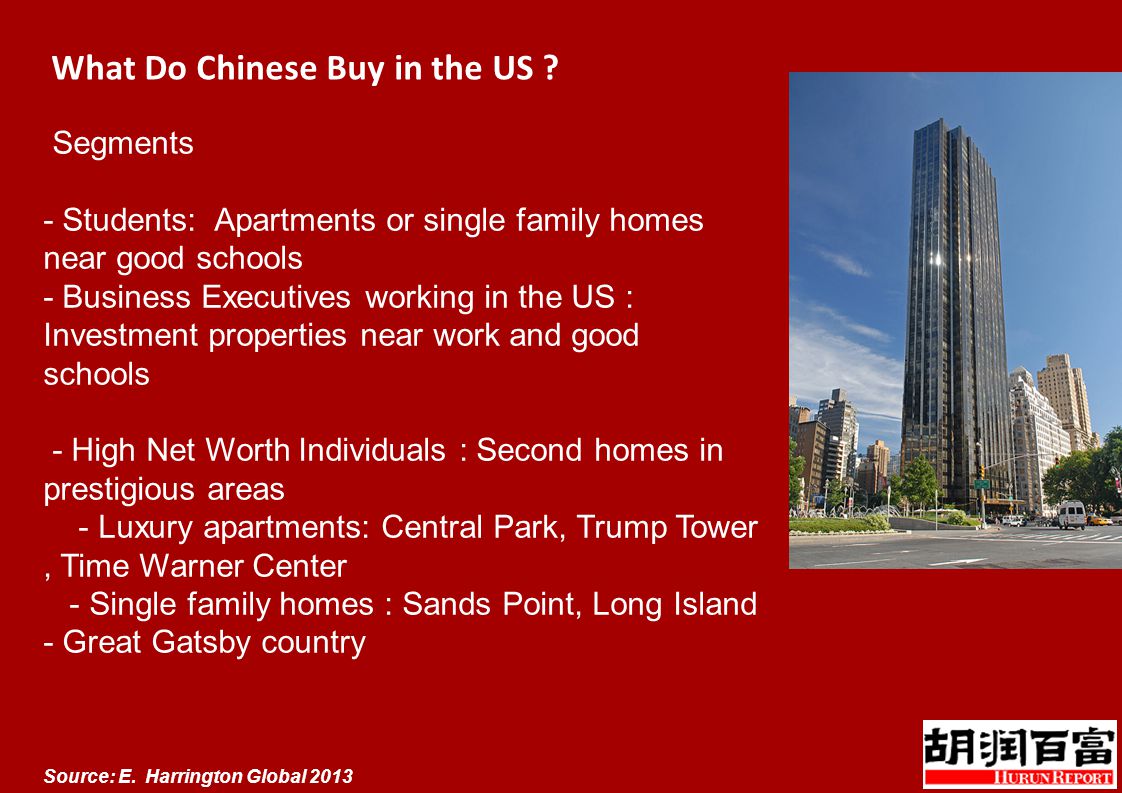 What Do Chinese Buy in the US ?

Segments

- Students: Apartments or single family homes near good schools
- Business Executives working in the US : Investment properties near work and good schools

- High Net Worth Individuals : Second homes in prestigious areas
- Luxury apartments: Central Park, Trump Tower , Time Warner Center
- Single family homes : Sands Point, Long Island - Great Gatsby country

Source: E. Harrington Global 2013

胡润百富
HURUN REPORT